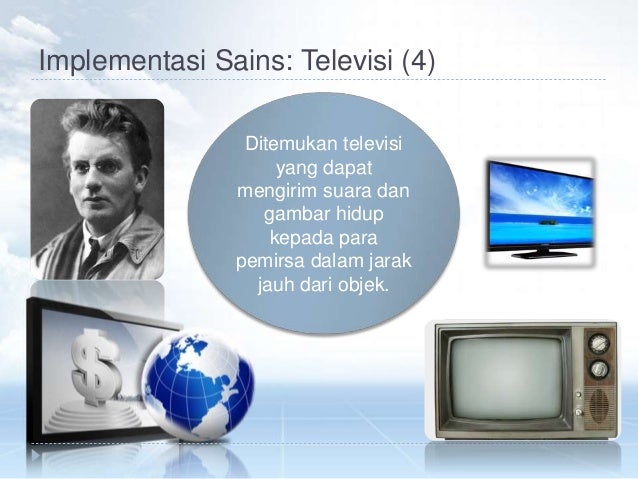 Implementasi Sains: Televisi (4)

Ditemukan televisi yang dapat mengirim suara dan gambar hidup kepada para pemirsa dalam jarak jauh dari objek.

$